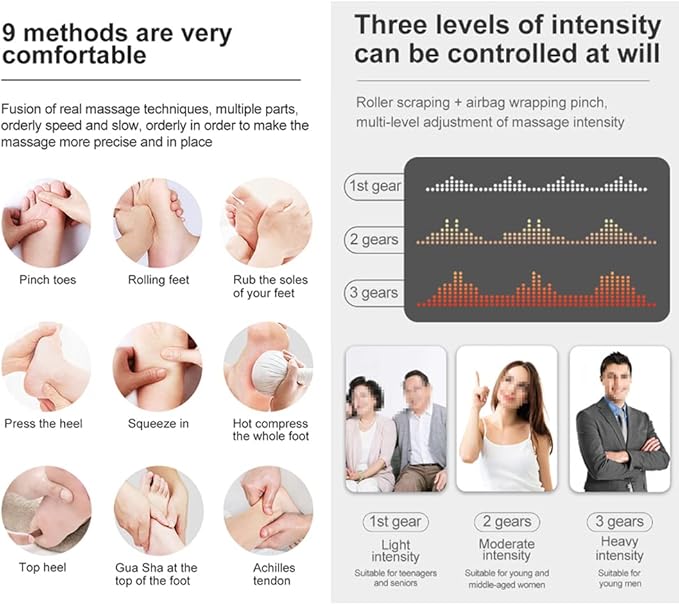 9 methods are very comfortable

Fusion of real massage techniques, multiple parts, orderly speed and slow, orderly in order to make the massage more precise and in place

Pinch toes

Rolling feet

Rub the soles of your feet

Press the heel

Squeeze in

Hot compress the whole foot

Top heel

Gua Sha at the top of the foot

Achilles tendon

Three levels of intensity can be controlled at will

Roller scraping + airbag wrapping pinch, multi-level adjustment of massage intensity

1st gear

2 gears

3 gears

1st gear
Light intensity
Suitable for teenagers and seniors

2 gears
Moderate intensity
Suitable for young and middle-aged women

3 gears
Heavy intensity
Suitable for young men